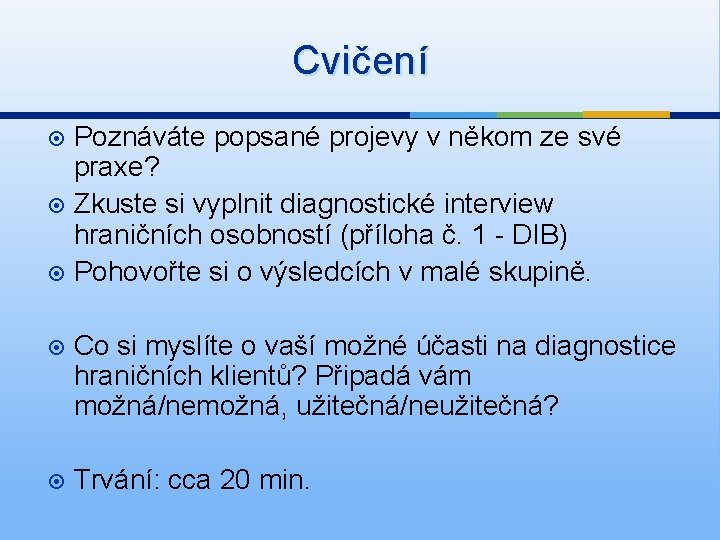 Cvičení

Poznáváte popsané projevy v někom ze své praxe?
Zkuste si vyplnit diagnostické interview hraničních osobností (příloha č. 1 - DIB)
Pohovořte si o výsledcích v malé skupině.

Co si myslíte o vaší možné účasti na diagnostice hraničních klientů? Připadá vám možná/nemožná, užitečná/neužitečná?

Trvání: cca 20 min.